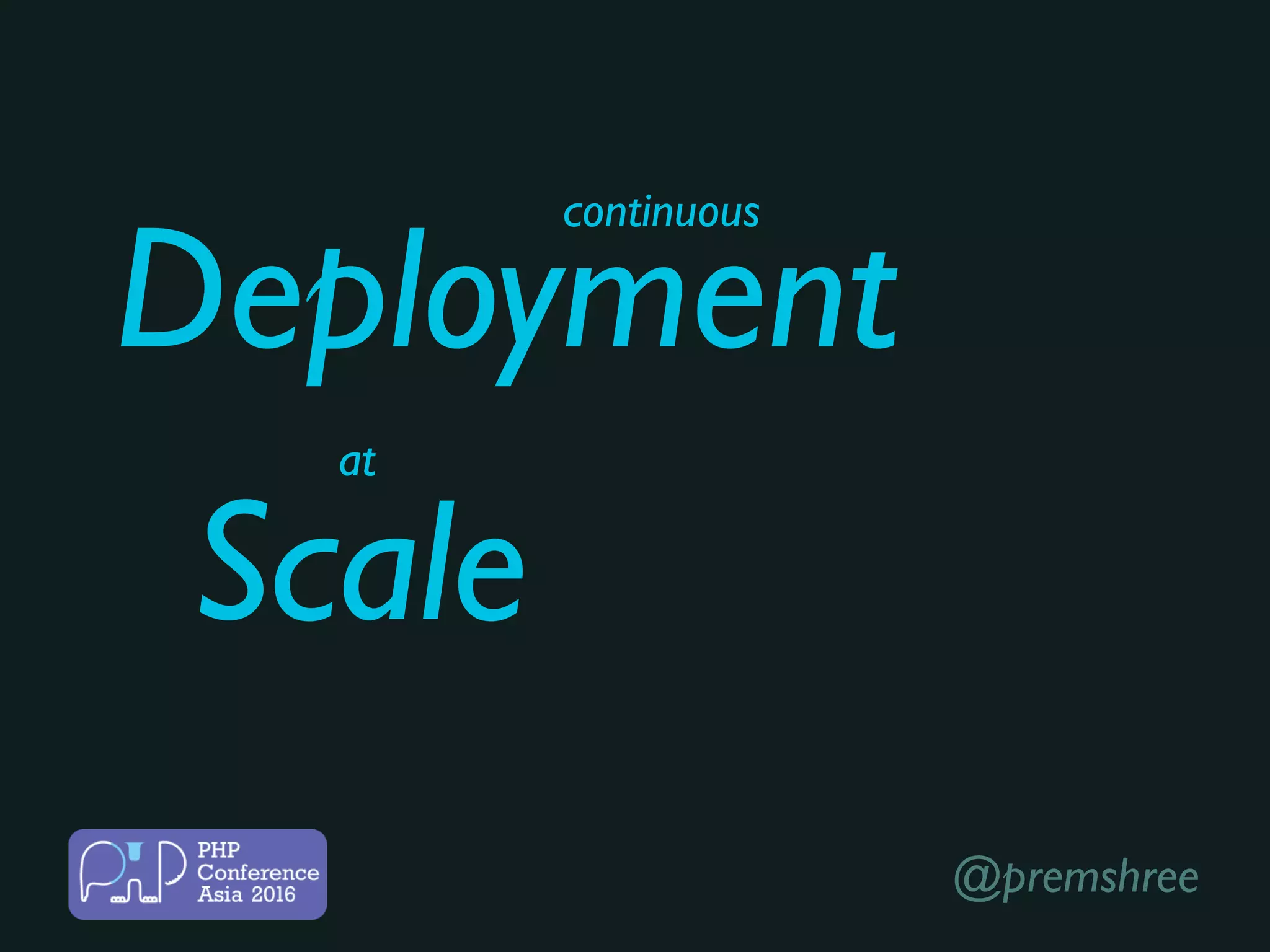 continuous
Deployment

at
Scale

PHP
Conference
Asia 2016

@premshree